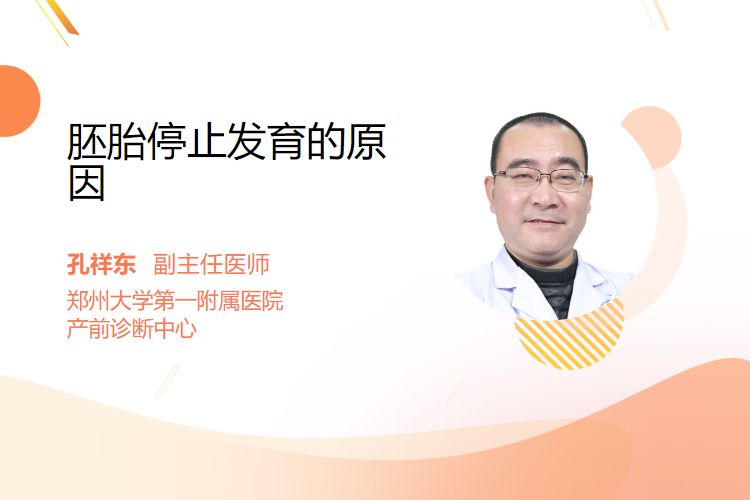 胚胎停止发育的原因

孔祥东 副主任医师

郑州大学第一附属医院
产前诊断中心